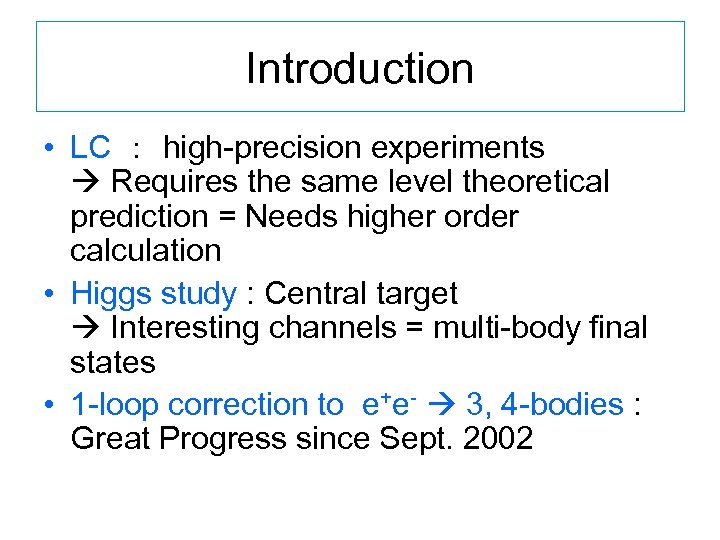 Introduction

• LC : high-precision experiments
→ Requires the same level theoretical prediction = Needs higher order calculation

• Higgs study : Central target
→ Interesting channels = multi-body final states

• 1-loop correction to $e^+e^-$ → 3, 4-bodies : Great Progress since Sept. 2002